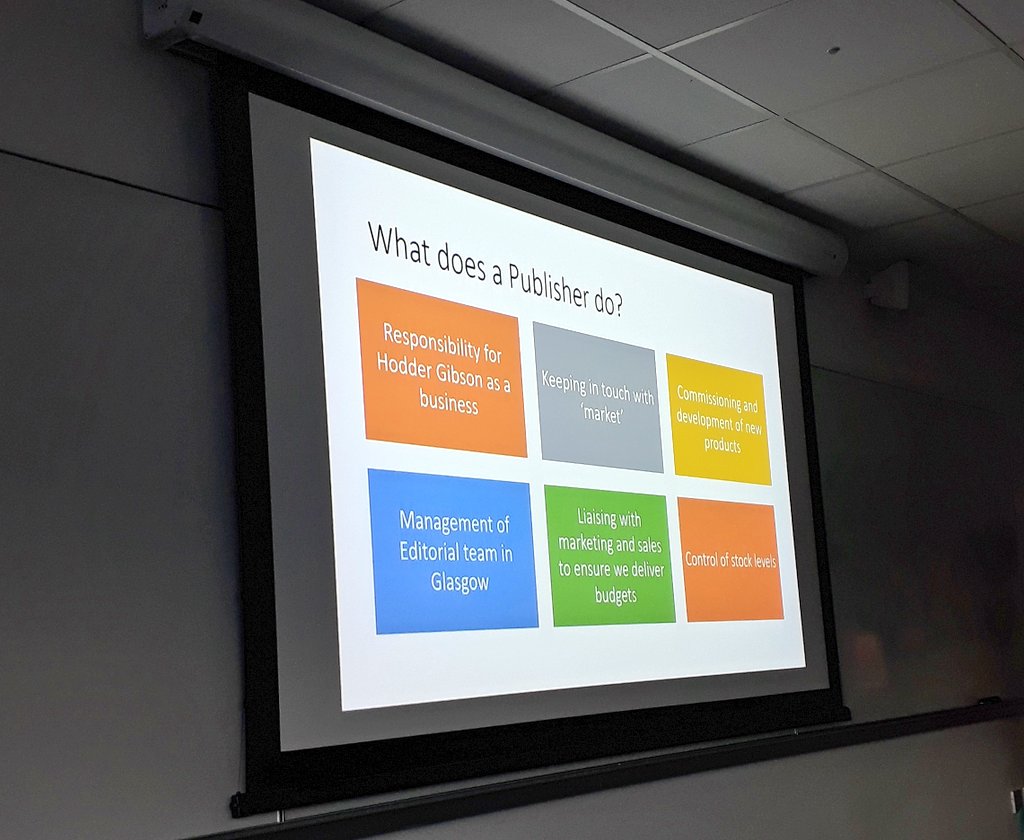 What does a Publisher do?

Responsibility for Hodder Gibson as a business

Keeping in touch with 'market'

Commissioning and development of new products

Management of Editorial team in Glasgow

Liaising with marketing and sales to ensure we deliver budgets

Control of stock levels